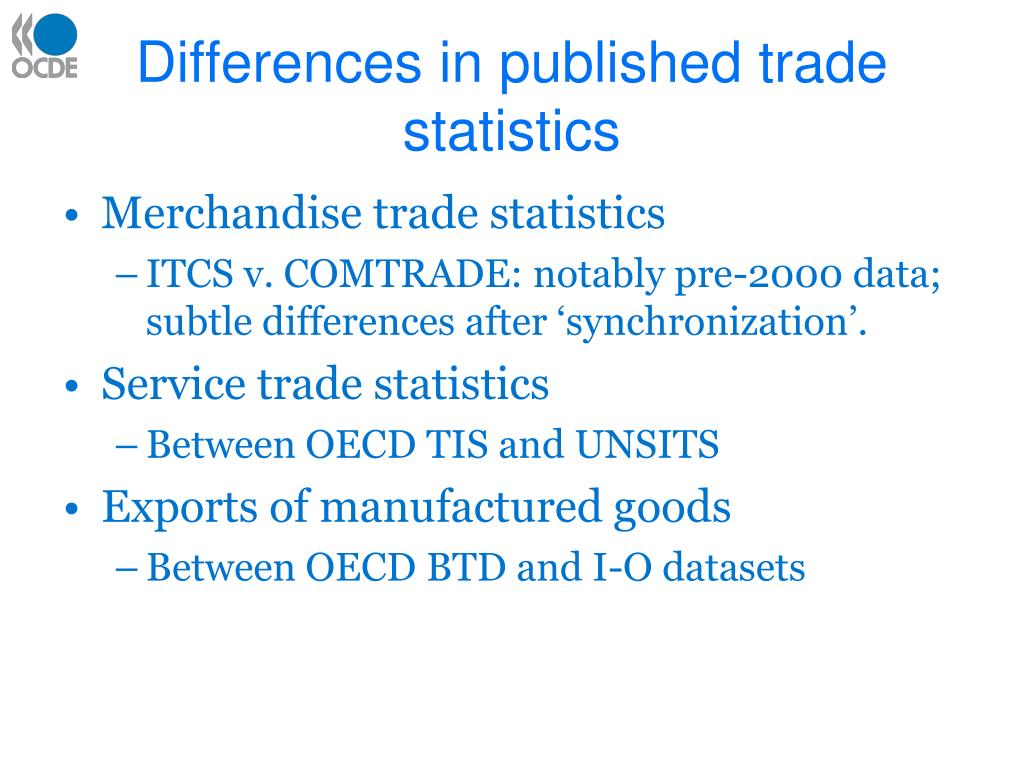 OCDE

Differences in published trade statistics

• Merchandise trade statistics
– ITCS v. COMTRADE: notably pre-2000 data; subtle differences after ‘synchronization’.
• Service trade statistics
– Between OECD TIS and UNSITS
• Exports of manufactured goods
– Between OECD BTD and I-O datasets